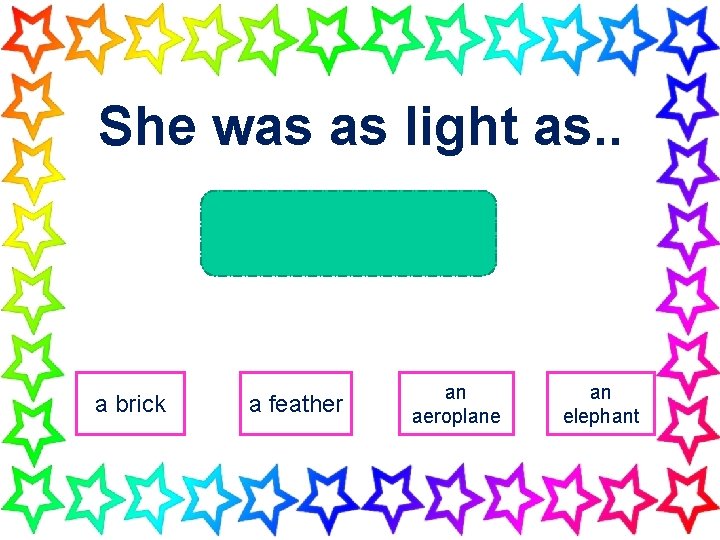 She was as light as..

a brick

a feather

an aeroplane

an elephant